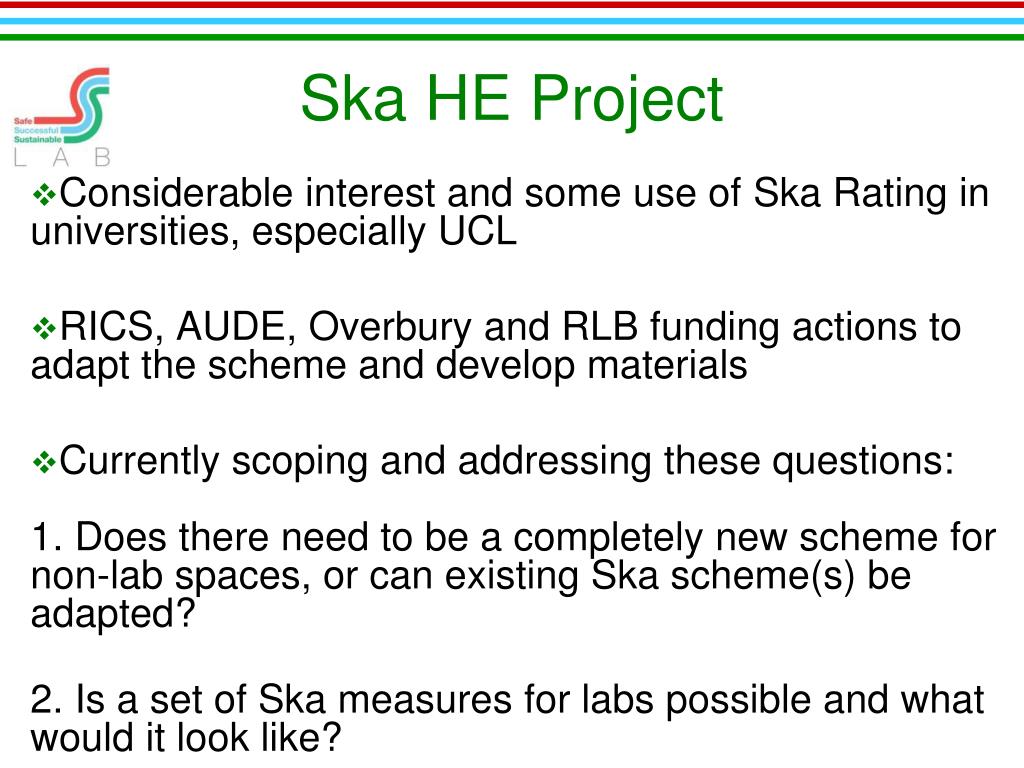 Safe
Successful
Sustainable
L A B

Ska HE Project

❖Considerable interest and some use of Ska Rating in universities, especially UCL

❖RICS, AUDE, Overbury and RLB funding actions to adapt the scheme and develop materials

❖Currently scoping and addressing these questions:

1. Does there need to be a completely new scheme for non-lab spaces, or can existing Ska scheme(s) be adapted?

2. Is a set of Ska measures for labs possible and what would it look like?